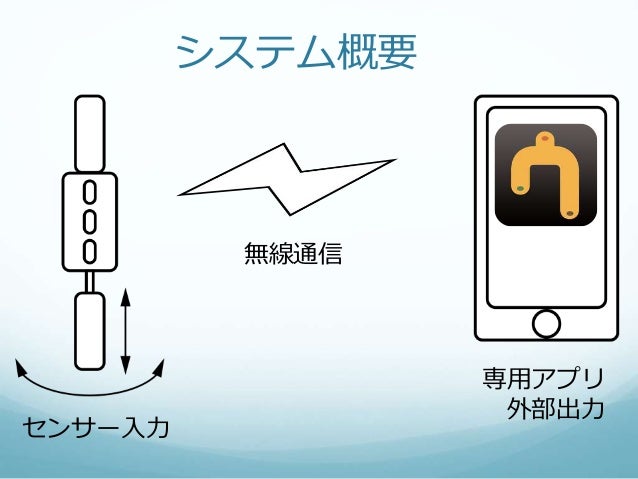 システム概要

無線通信

センサー入力

専用アプリ
外部出力